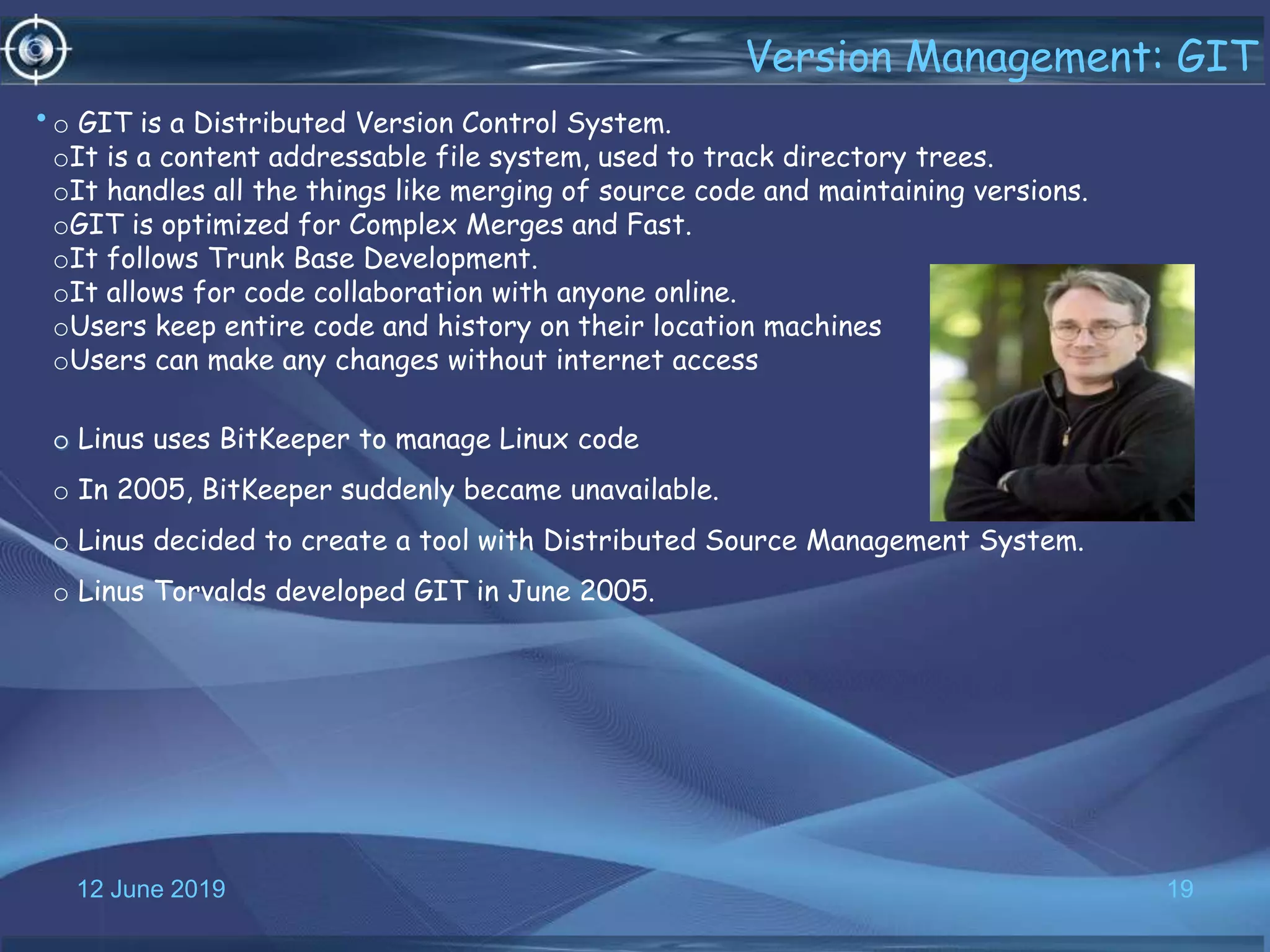 Version Management: GIT

• o GIT is a Distributed Version Control System.
oIt is a content addressable file system, used to track directory trees.
oIt handles all the things like merging of source code and maintaining versions.
oGIT is optimized for Complex Merges and Fast.
oIt follows Trunk Base Development.
oIt allows for code collaboration with anyone online.
oUsers keep entire code and history on their location machines
oUsers can make any changes without internet access

o Linus uses BitKeeper to manage Linux code

o In 2005, BitKeeper suddenly became unavailable.

o Linus decided to create a tool with Distributed Source Management System.

o Linus Torvalds developed GIT in June 2005.

12 June 2019

19